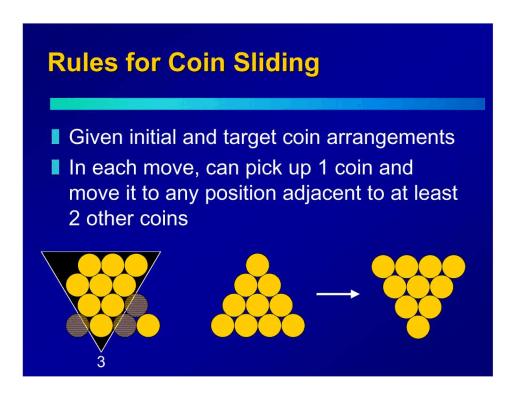 Rules for Coin Sliding

Given initial and target coin arrangements

In each move, can pick up 1 coin and move it to any position adjacent to at least 2 other coins

3